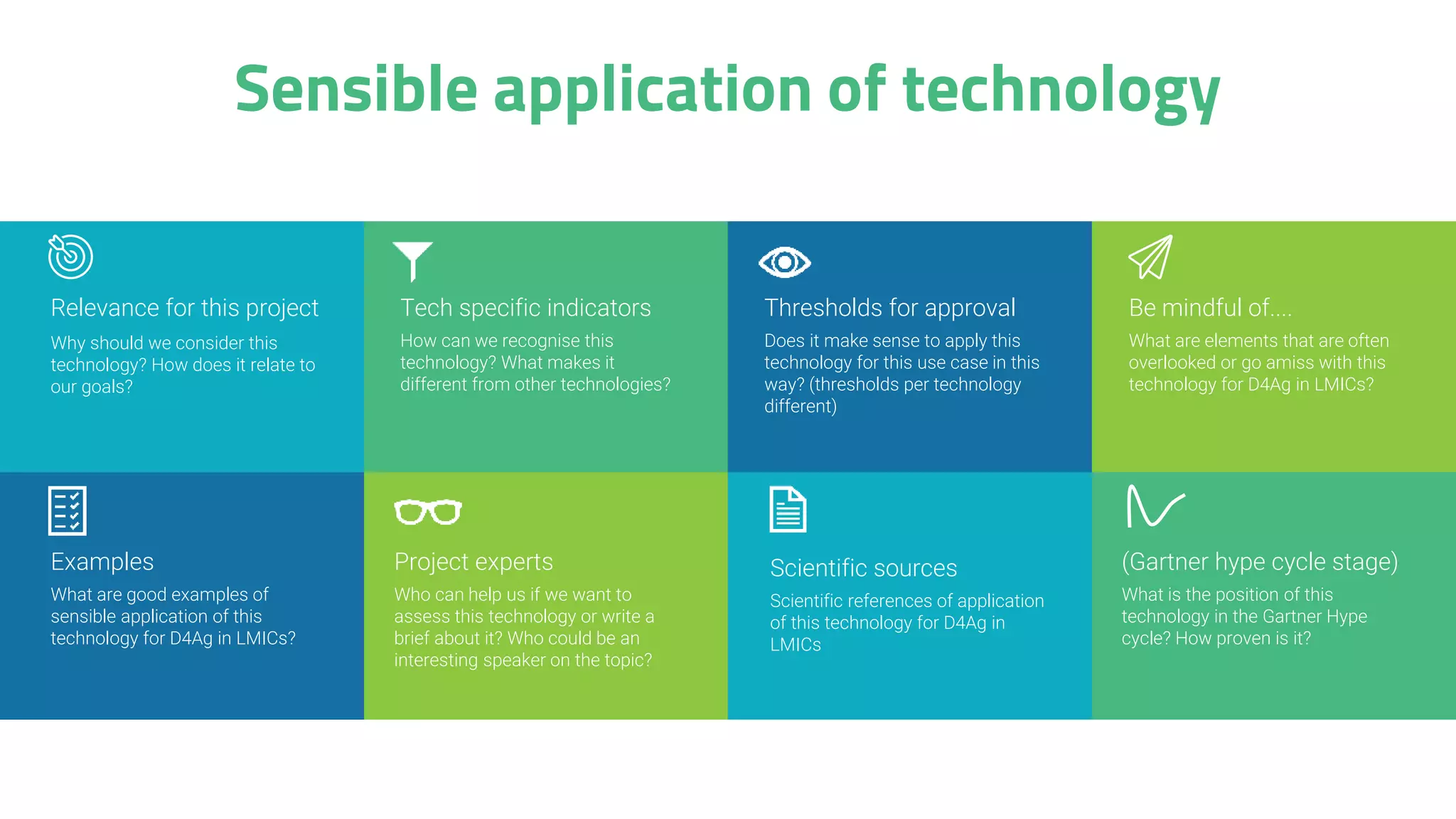 Sensible application of technology

Relevance for this project

Why should we consider this technology? How does it relate to our goals?

Tech specific indicators

How can we recognise this technology? What makes it different from other technologies?

Thresholds for approval

Does it make sense to apply this technology for this use case in this way? (thresholds per technology different)

Be mindful of....

What are elements that are often overlooked or go amiss with this technology for D4Ag in LMICs?

Examples

What are good examples of sensible application of this technology for D4Ag in LMICs?

Project experts

Who can help us if we want to assess this technology or write a brief about it? Who could be an interesting speaker on the topic?

Scientific sources

Scientific references of application of this technology for D4Ag in LMICs

(Gartner hype cycle stage)

What is the position of this technology in the Gartner Hype cycle? How proven is it?